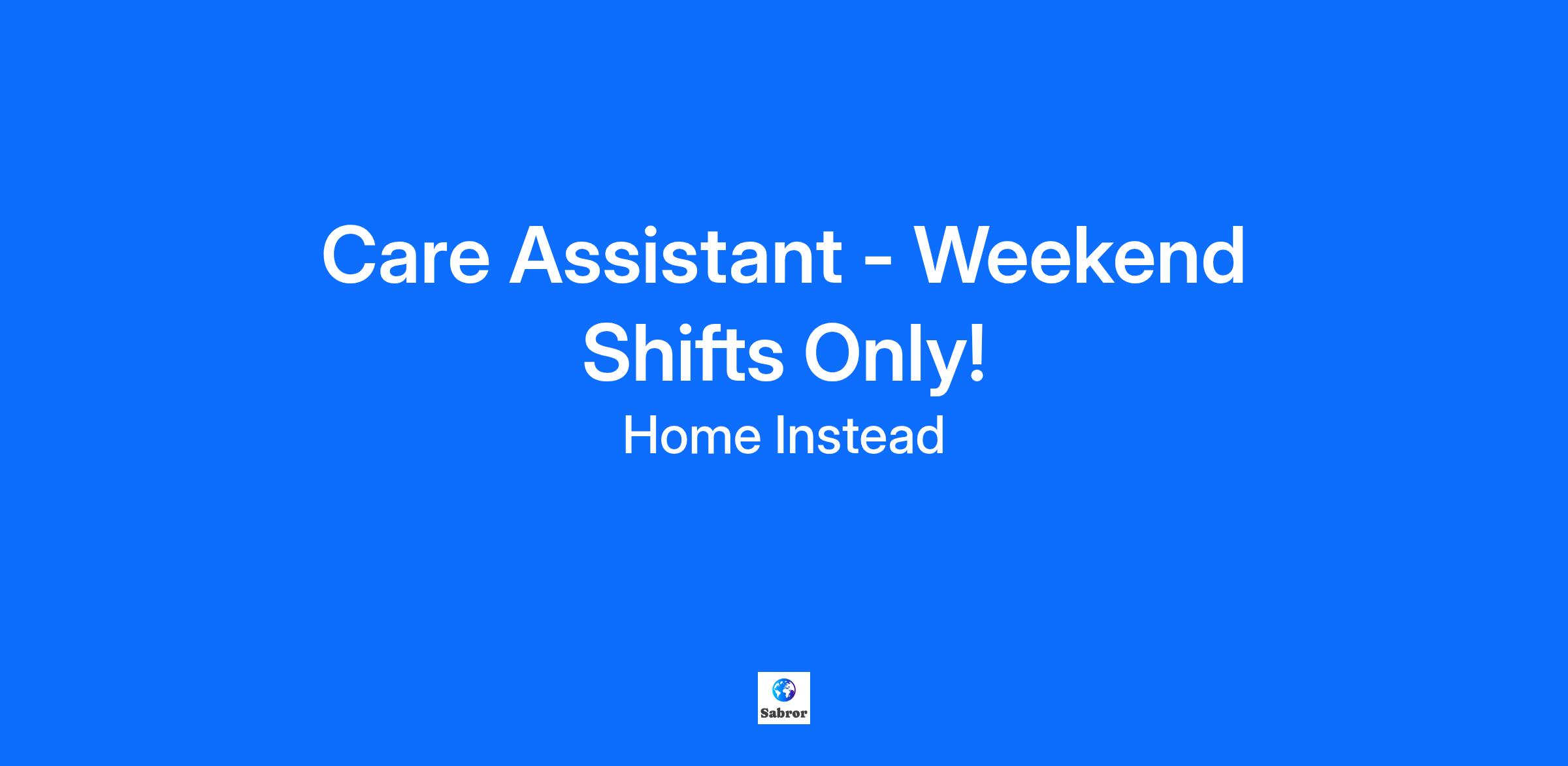 Care Assistant - Weekend Shifts Only!

Home Instead

Sabror